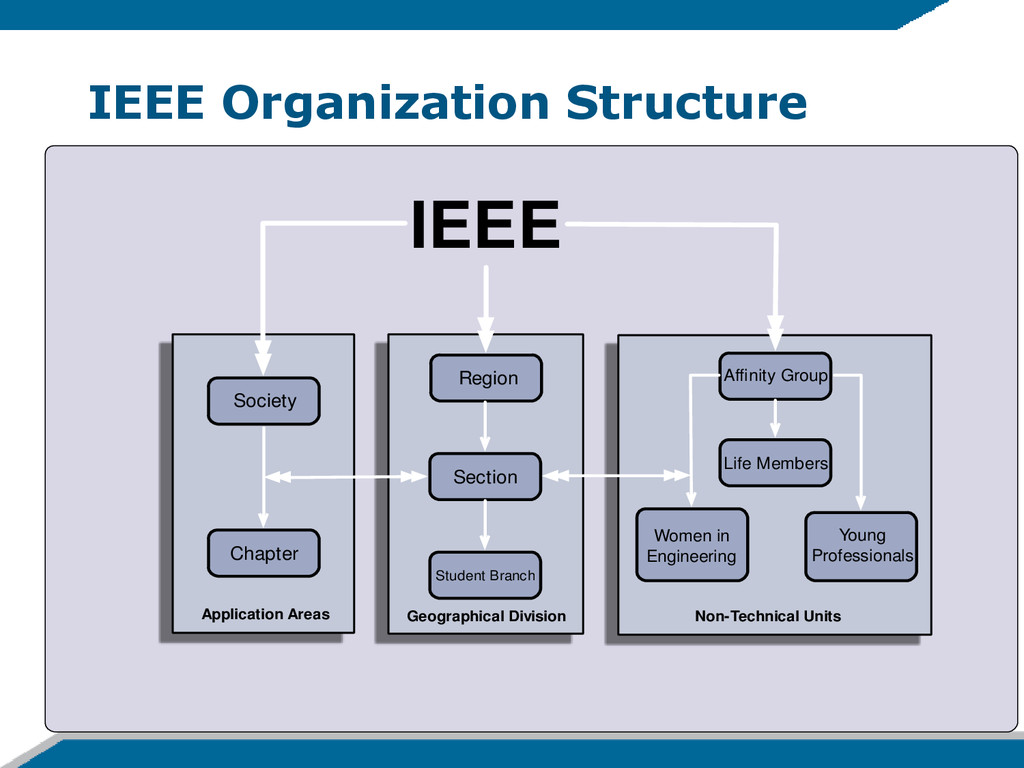 IEEE Organization Structure

IEEE

Society

Chapter

Application Areas

Region

Section

Student Branch

Geographical Division

Affinity Group

Life Members

Women in Engineering

Young Professionals

Non-Technical Units